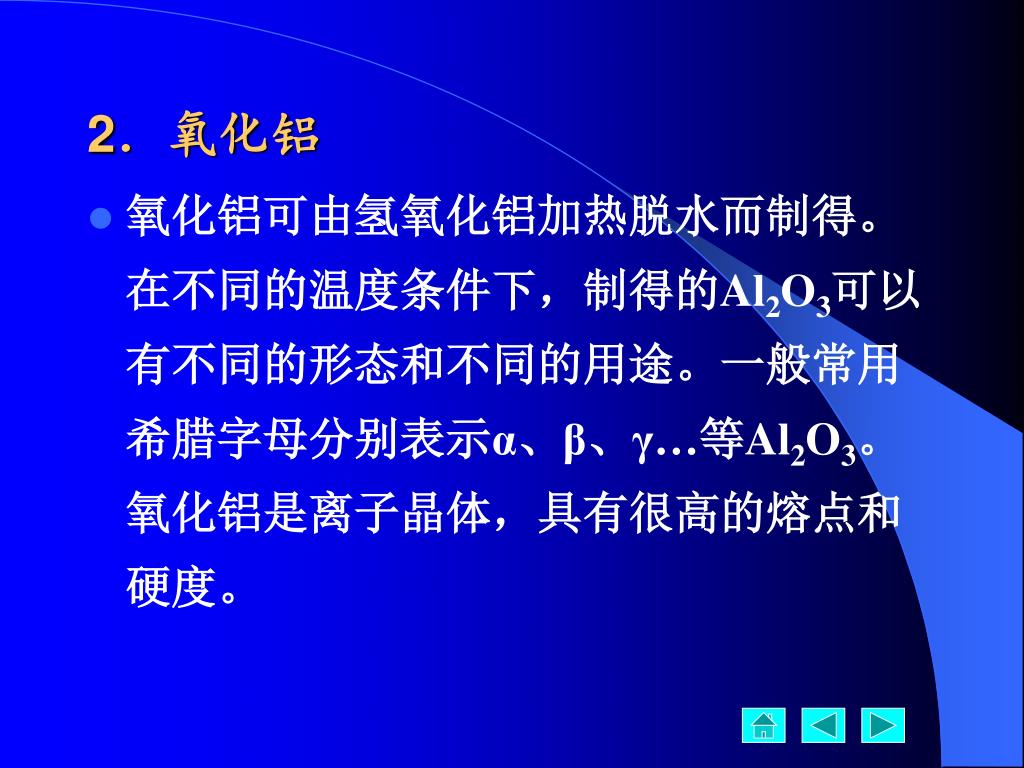 2．氧化铝

氧化铝可由氢氧化铝加热脱水而制得。在不同的温度条件下，制得的$Al_2O_3$可以有不同的形态和不同的用途。一般常用希腊字母分别表示α、β、γ…等$Al_2O_3$。氧化铝是离子晶体，具有很高的熔点和硬度。